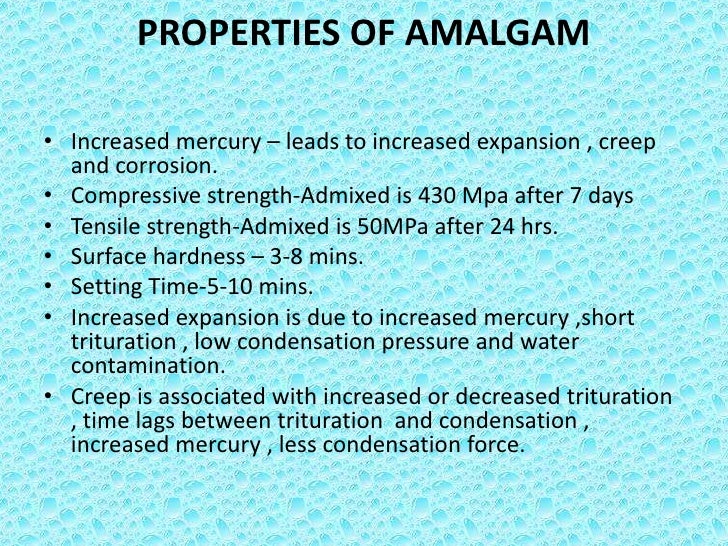 PROPERTIES OF AMALGAM

• Increased mercury – leads to increased expansion , creep and corrosion.
• Compressive strength-Admixed is 430 Mpa after 7 days
• Tensile strength-Admixed is 50MPa after 24 hrs.
• Surface hardness – 3-8 mins.
• Setting Time-5-10 mins.
• Increased expansion is due to increased mercury ,short trituration , low condensation pressure and water contamination.
• Creep is associated with increased or decreased trituration , time lags between trituration and condensation , increased mercury , less condensation force.